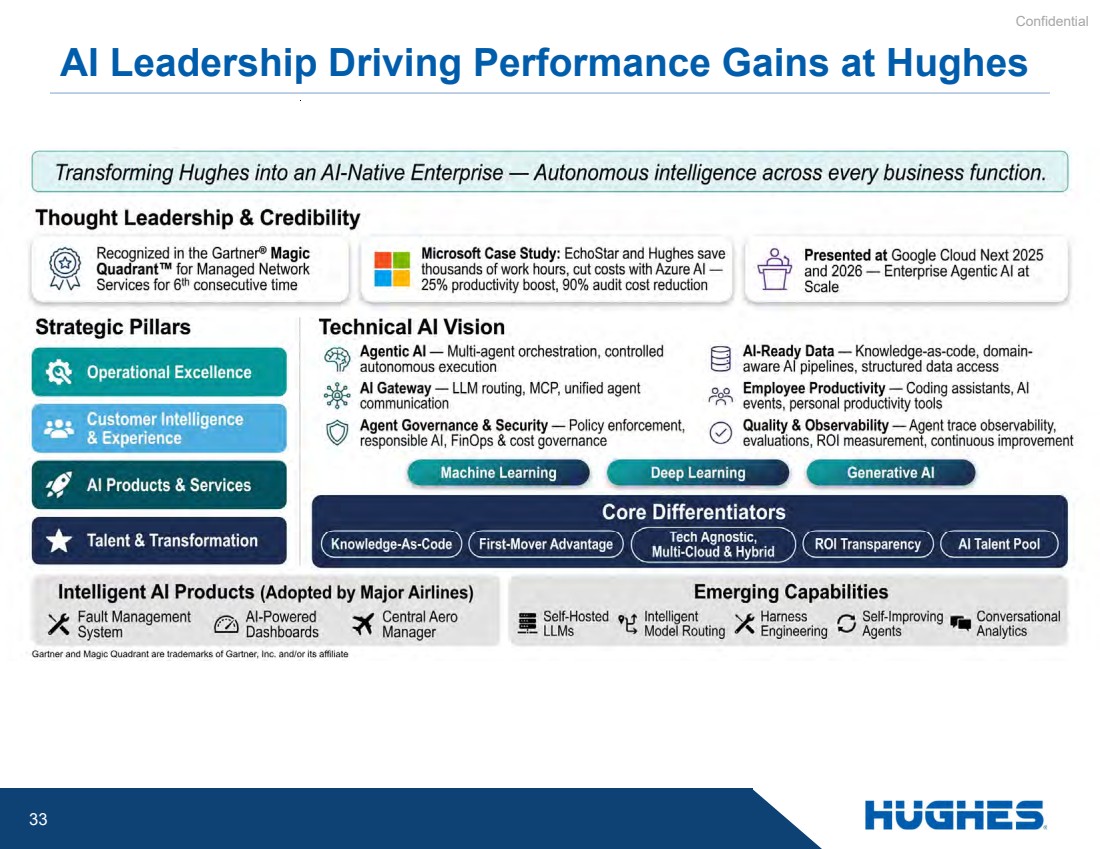 Confidential

AI Leadership Driving Performance Gains at Hughes

Transforming Hughes into an AI-Native Enterprise — Autonomous intelligence across every business function.

Thought Leadership & Credibility

Recognized in the Gartner® Magic Quadrant™ for Managed Network Services for 6th consecutive time

Microsoft Case Study: EchoStar and Hughes save thousands of work hours, cut costs with Azure AI — 25% productivity boost, 90% audit cost reduction

Presented at Google Cloud Next 2025 and 2026 — Enterprise Agentic AI at Scale

Strategic Pillars

Operational Excellence

Customer Intelligence & Experience

AI Products & Services

Talent & Transformation

Technical AI Vision

Agentic AI — Multi-agent orchestration, controlled autonomous execution

AI Gateway — LLM routing, MCP, unified agent communication

Agent Governance & Security — Policy enforcement, responsible AI, FinOps & cost governance

AI-Ready Data — Knowledge-as-code, domain-aware AI pipelines, structured data access

Employee Productivity — Coding assistants, AI events, personal productivity tools

Quality & Observability — Agent trace observability, evaluations, ROI measurement, continuous improvement

Machine Learning

Deep Learning

Generative AI

Core Differentiators

Knowledge-As-Code

First-Mover Advantage

Tech Agnostic, Multi-Cloud & Hybrid

ROI Transparency

AI Talent Pool

Intelligent AI Products (Adopted by Major Airlines)

Fault Management System

AI-Powered Dashboards

Central Aero Manager

Emerging Capabilities

Self-Hosted LLMs

Intelligent Model Routing

Harness Engineering

Self-Improving Agents

Conversational Analytics

Gartner and Magic Quadrant are trademarks of Gartner, Inc. and/or its affiliate

33

HUGHES.